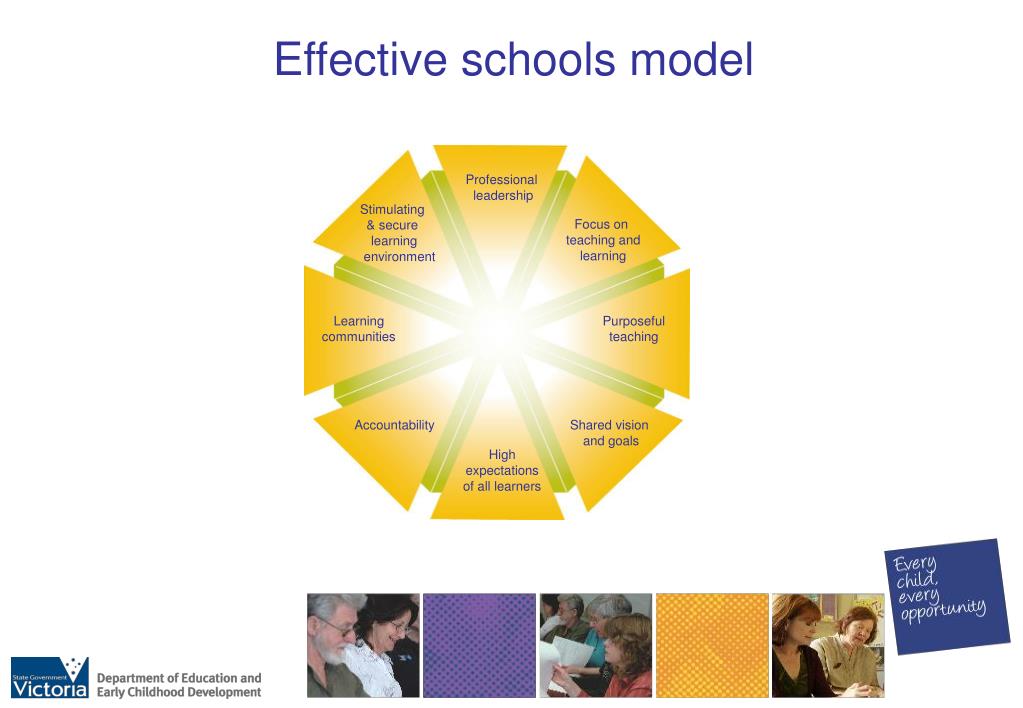 Effective schools model

Professional leadership

Focus on teaching and learning

Purposeful teaching

Shared vision and goals

High expectations of all learners

Accountability

Learning communities

Stimulating & secure learning environment

Every child, every opportunity

State Government Victoria

Department of Education and Early Childhood Development